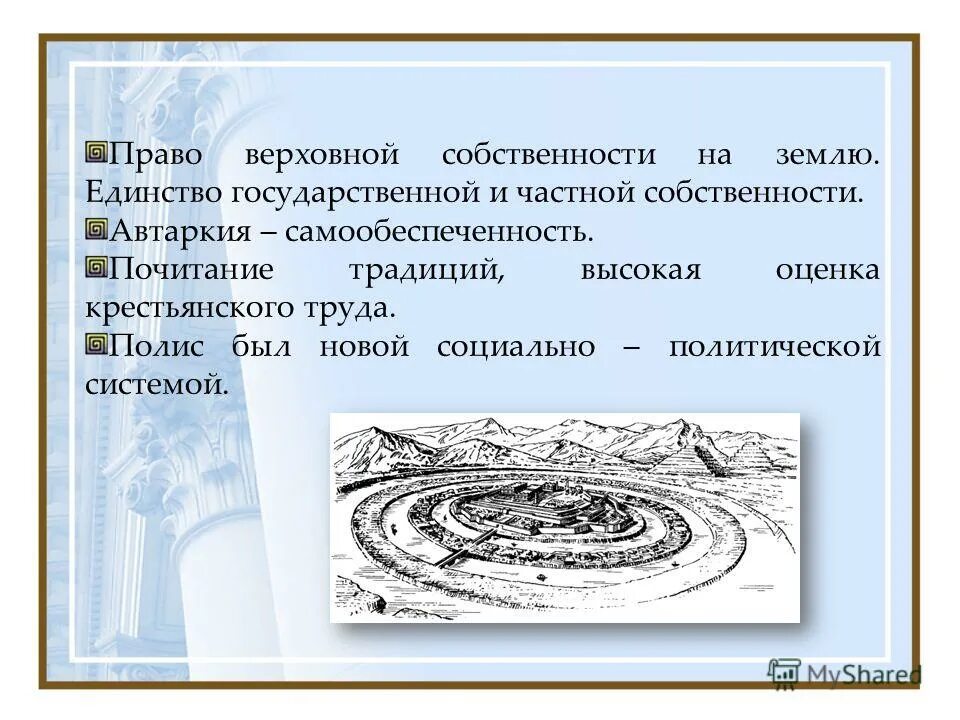 Право верховной собственности на землю. Единство государственной и частной собственности.

Автаркия – самообеспеченность.

Почитание традиций, высокая оценка крестьянского труда.

Полис был новой социально – политической системой.

MyShared